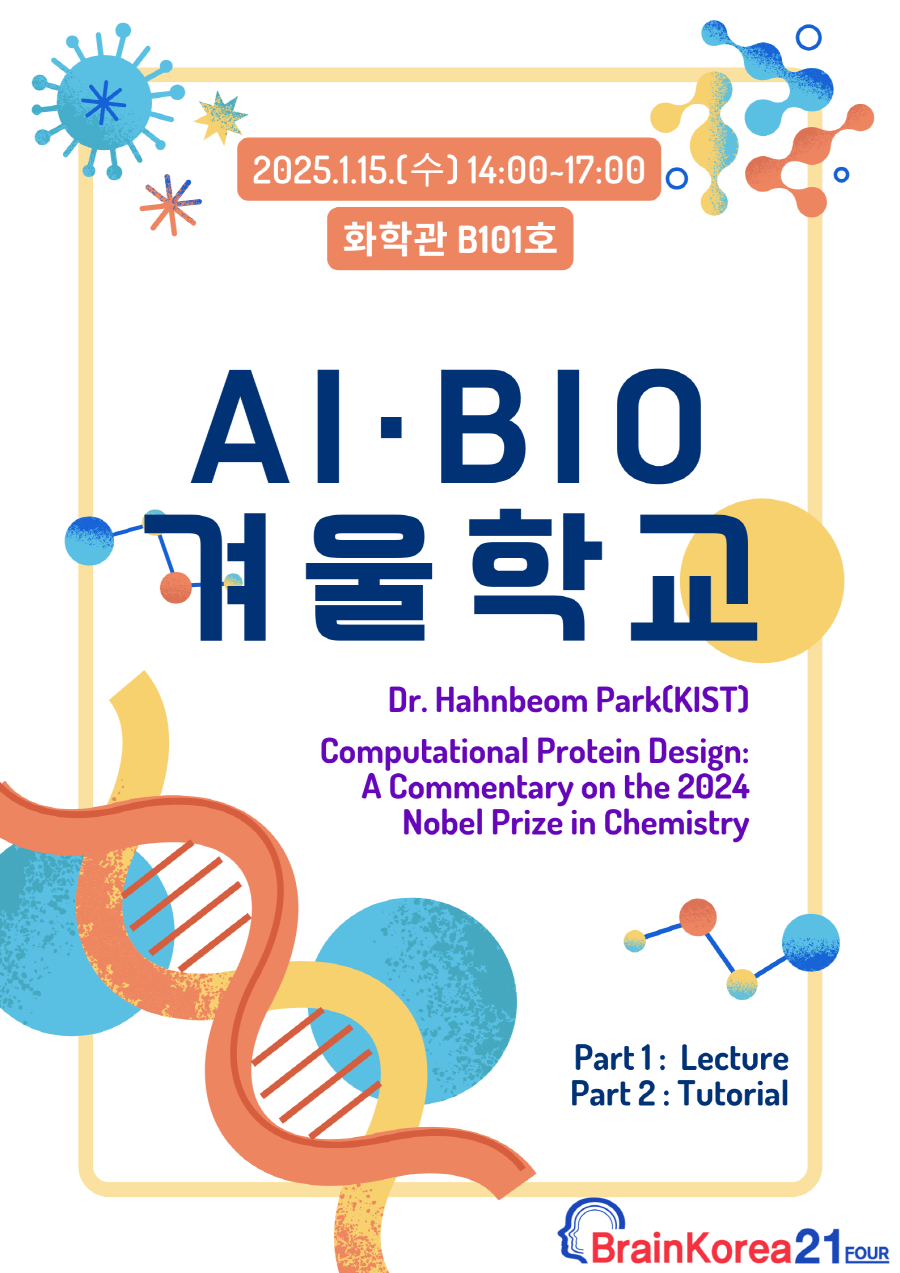 2025.1.15.(수) 14:00~17:00

화학관 B101호

AI·BIO
겨울학교

Dr. Hahnbeom Park(KIST)

Computational Protein Design:
A Commentary on the 2024
Nobel Prize in Chemistry

Part 1 : Lecture
Part 2 : Tutorial

BrainKorea21 FOUR